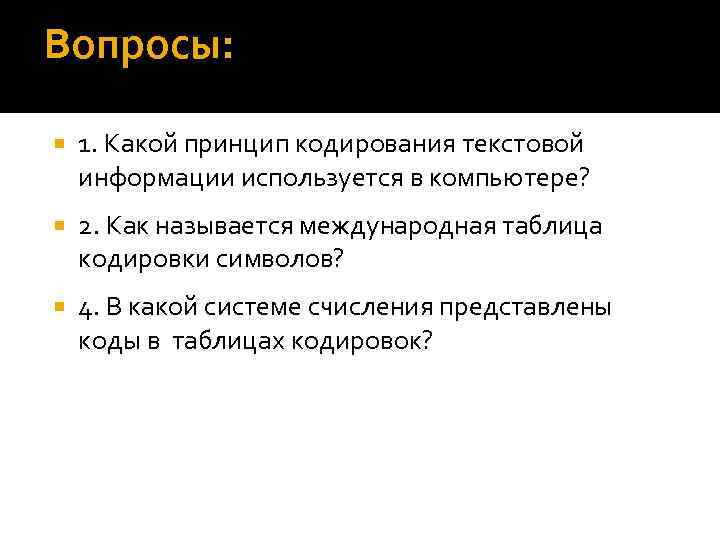 Вопросы:

1. Какой принцип кодирования текстовой информации используется в компьютере?

2. Как называется международная таблица кодировки символов?

4. В какой системе счисления представлены коды в таблицах кодировок?